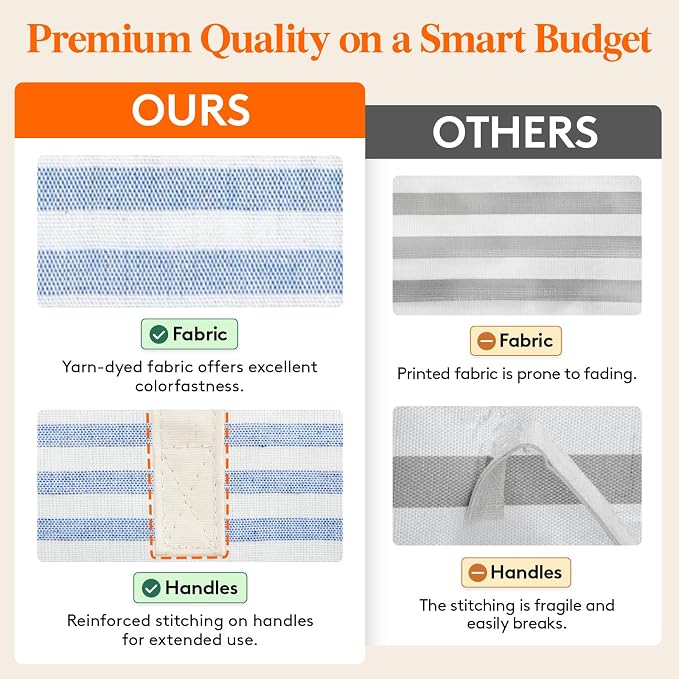 Premium Quality on a Smart Budget

OURS

Fabric

Yarn-dyed fabric offers excellent colorfastness.

Handles

Reinforced stitching on handles for extended use.

OTHERS

Fabric

Printed fabric is prone to fading.

Handles

The stitching is fragile and easily breaks.